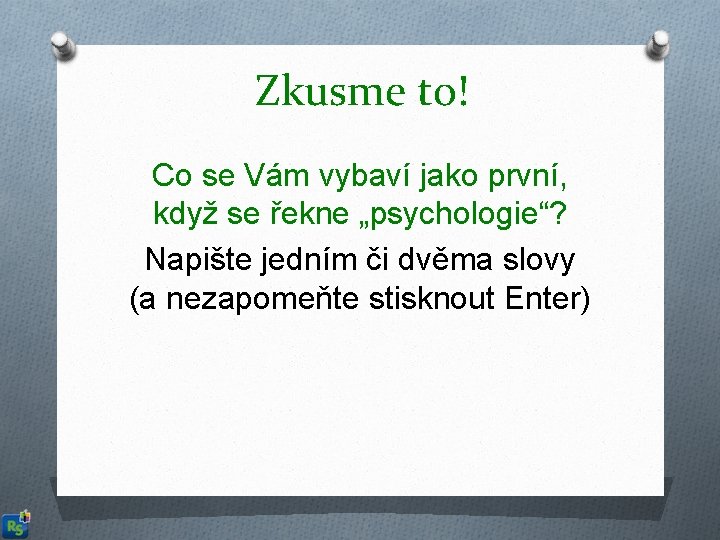 Zkusme to!

Co se Vám vybaví jako první, když se řekne „psychologie“?

Napište jedním či dvěma slovy (a nezapomeňte stisknout Enter)

RS